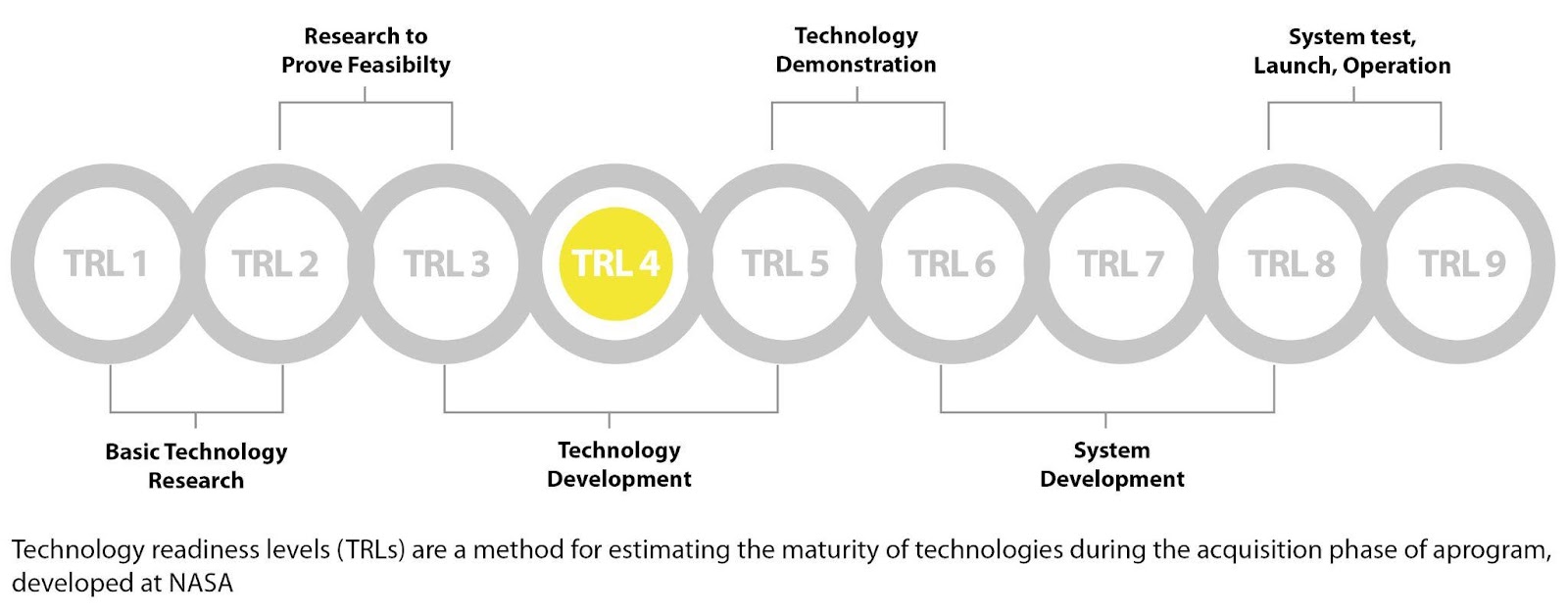 Research to Prove Feasibilty

Technology Demonstration

System test, Launch, Operation

TRL 1 TRL 2 TRL 3 TRL 4 TRL 5 TRL 6 TRL 7 TRL 8 TRL 9

Basic Technology Research

Technology Development

System Development

Technology readiness levels (TRLs) are a method for estimating the maturity of technologies during the acquisition phase of aprogram, developed at NASA